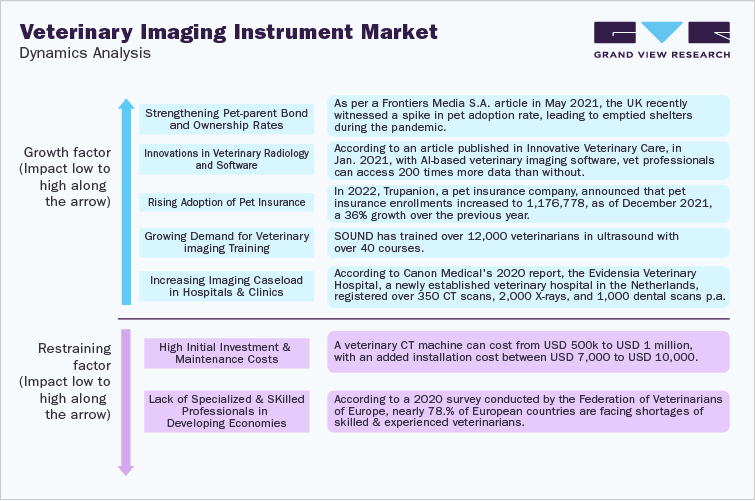 Veterinary Imaging Instrument Market
Dynamics Analysis

GRAND VIEW RESEARCH

Growth factor (Impact low to high along the arrow)

Strengthening Pet-parent Bond and Ownership Rates

As per a Frontiers Media S.A. article in May 2021, the UK recently witnessed a spike in pet adoption rate, leading to emptied shelters during the pandemic.

Innovations in Veterinary Radiology and Software

According to an article published in Innovative Veterinary Care, in Jan. 2021, with AI-based veterinary imaging software, vet professionals can access 200 times more data than without.

Rising Adoption of Pet Insurance

In 2022, Trupanion, a pet insurance company, announced that pet insurance enrollments increased to 1,176,778, as of December 2021, a 36% growth over the previous year.

Growing Demand for Veterinary imaging Training

SOUND has trained over 12,000 veterinarians in ultrasound with over 40 courses.

Increasing Imaging Caseload in Hospitals & Clinics

According to Canon Medical's 2020 report, the Evidensia Veterinary Hospital, a newly established veterinary hospital in the Netherlands, registered over 350 CT scans, 2,000 X-rays, and 1,000 dental scans p.a.

Restraining factor (Impact low to high along the arrow)

High Initial Investment & Maintenance Costs

A veterinary CT machine can cost from USD 500k to USD 1 million, with an added installation cost between USD 7,000 to USD 10,000.

Lack of Specialized & SKilled Professionals in Developing Economies

According to a 2020 survey conducted by the Federation of Veterinarians of Europe, nearly 78.% of European countries are facing shortages of skilled & experienced veterinarians.